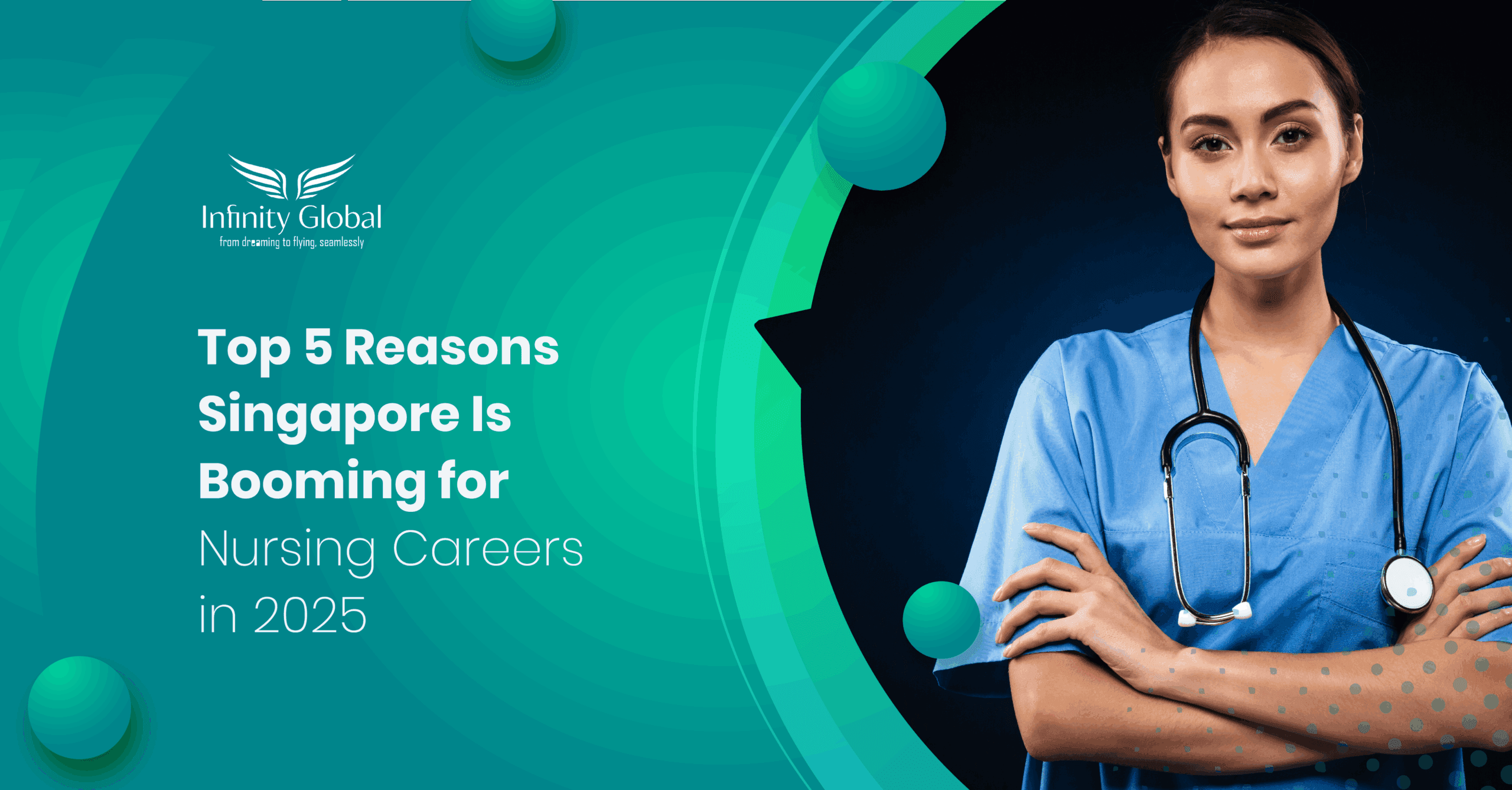 Infinity Global
from dreaming to flying, seamlessly

Top 5 Reasons Singapore Is Booming for Nursing Careers in 2025